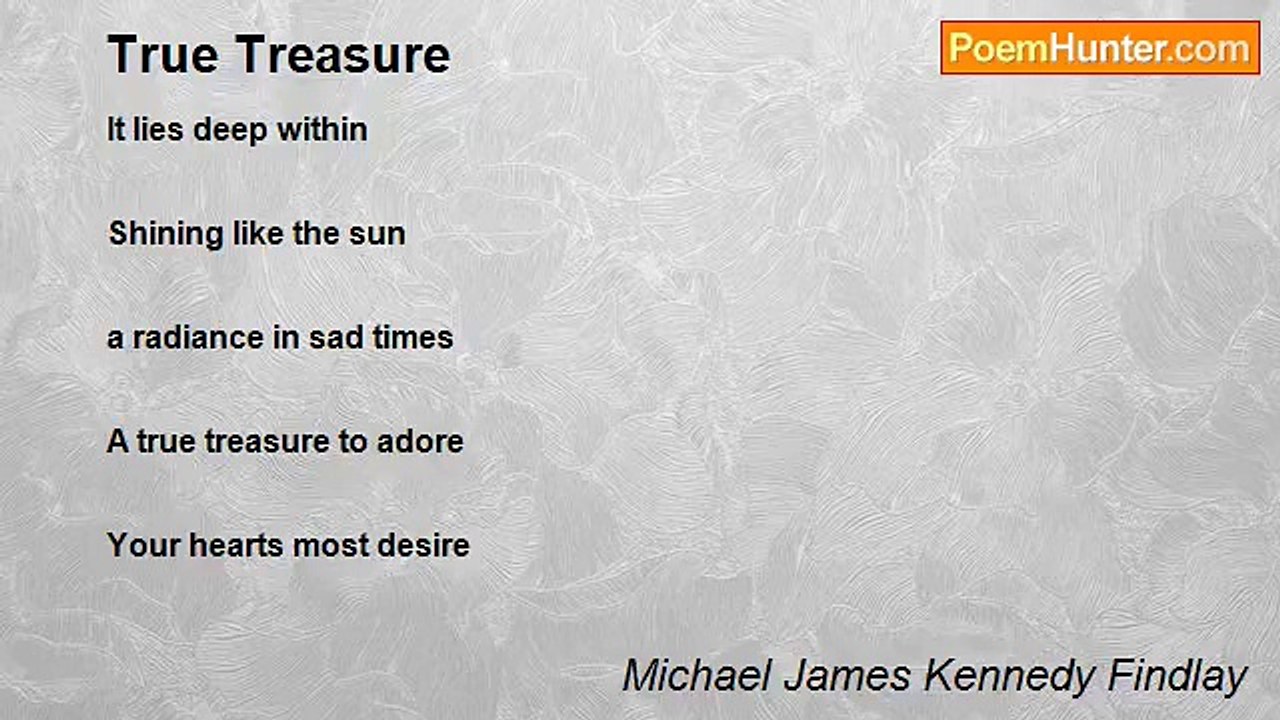 True Treasure

PoemHunter.com

It lies deep within

Shining like the sun

a radiance in sad times

A true treasure to adore

Your hearts most desire

Michael James Kennedy Findlay